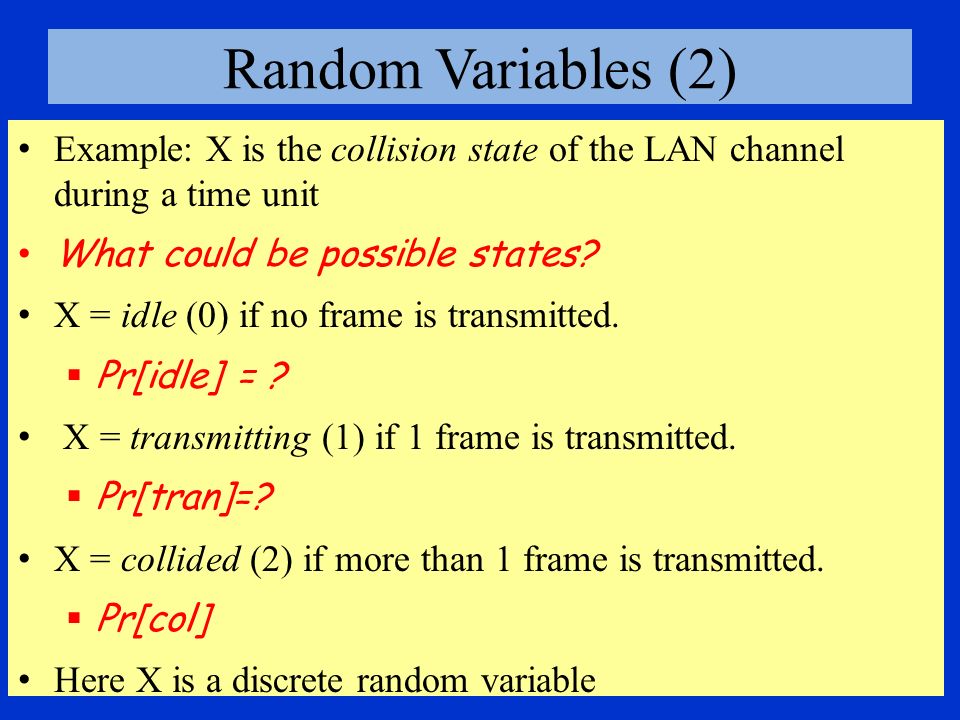 Random Variables (2)

• Example: X is the collision state of the LAN channel during a time unit

• What could be possible states?

• X = idle (0) if no frame is transmitted.

▪ Pr[idle] = ?

• X = transmitting (1) if 1 frame is transmitted.

▪ Pr[tran]=?

• X = collided (2) if more than 1 frame is transmitted.

▪ Pr[col]

• Here X is a discrete random variable